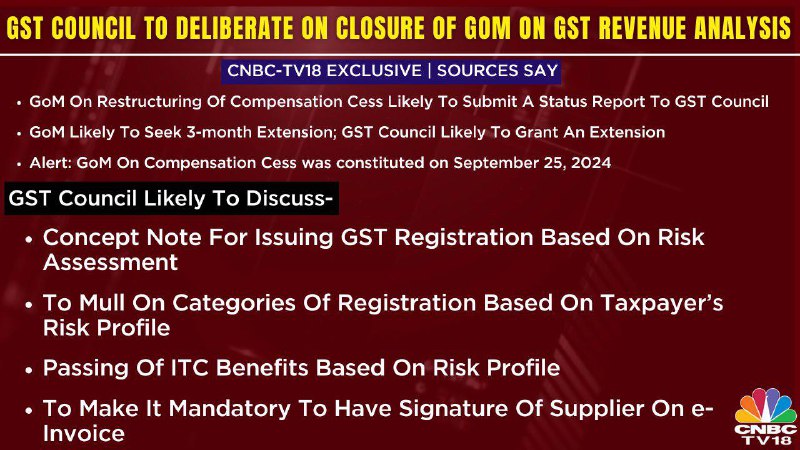 GST COUNCIL TO DELIBERATE ON CLOSURE OF GOM ON GST REVENUE ANALYSIS

CNBC-TV18 EXCLUSIVE | SOURCES SAY

• GoM On Restructuring Of Compensation Cess Likely To Submit A Status Report To GST Council
• GoM Likely To Seek 3-month Extension; GST Council Likely To Grant An Extension
• Alert: GoM On Compensation Cess was constituted on September 25, 2024

GST Council Likely To Discuss-

• Concept Note For Issuing GST Registration Based On Risk Assessment
• To Mull On Categories Of Registration Based On Taxpayer's Risk Profile
• Passing Of ITC Benefits Based On Risk Profile
• To Make It Mandatory To Have Signature Of Supplier On e-Invoice

CNBC TV18